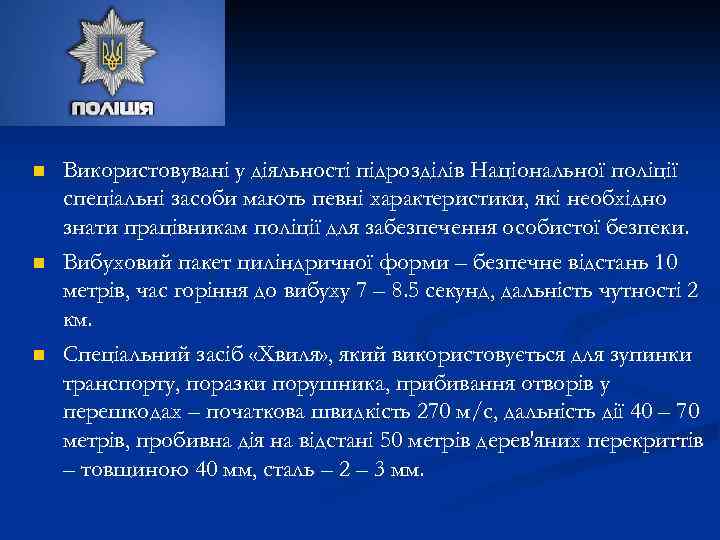 ПОЛІЦІЯ

Використовувані у діяльності підрозділів Національної поліції спеціальні засоби мають певні характеристики, які необхідно знати працівникам поліції для забезпечення особистої безпеки.

Вибуховий пакет циліндричної форми – безпечне відстань 10 метрів, час горіння до вибуху 7 – 8.5 секунд, дальність чутності 2 км.

Спеціальний засіб «Хвиля», який використовується для зупинки транспорту, поразки порушника, прибивання отворів у перешкодах – початкова швидкість 270 м/с, дальність дії 40 – 70 метрів, пробивна дія на відстані 50 метрів дерев'яних перекриттів – товщиною 40 мм, сталь – 2 – 3 мм.